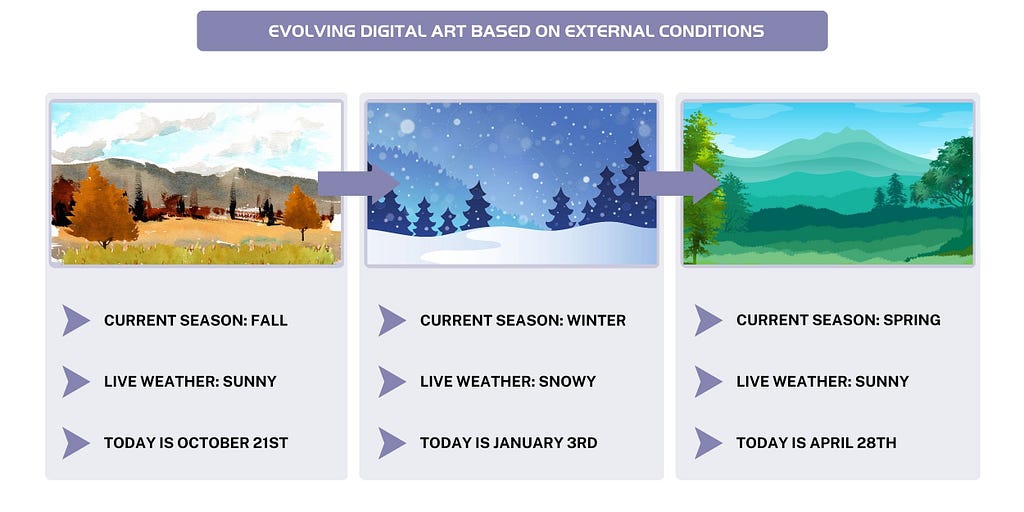 EVOLVING DIGITAL ART BASED ON EXTERNAL CONDITIONS

CURRENT SEASON: FALL

LIVE WEATHER: SUNNY

TODAY IS OCTOBER 21ST

CURRENT SEASON: WINTER

LIVE WEATHER: SNOWY

TODAY IS JANUARY 3RD

CURRENT SEASON: SPRING

LIVE WEATHER: SUNNY

TODAY IS APRIL 28TH